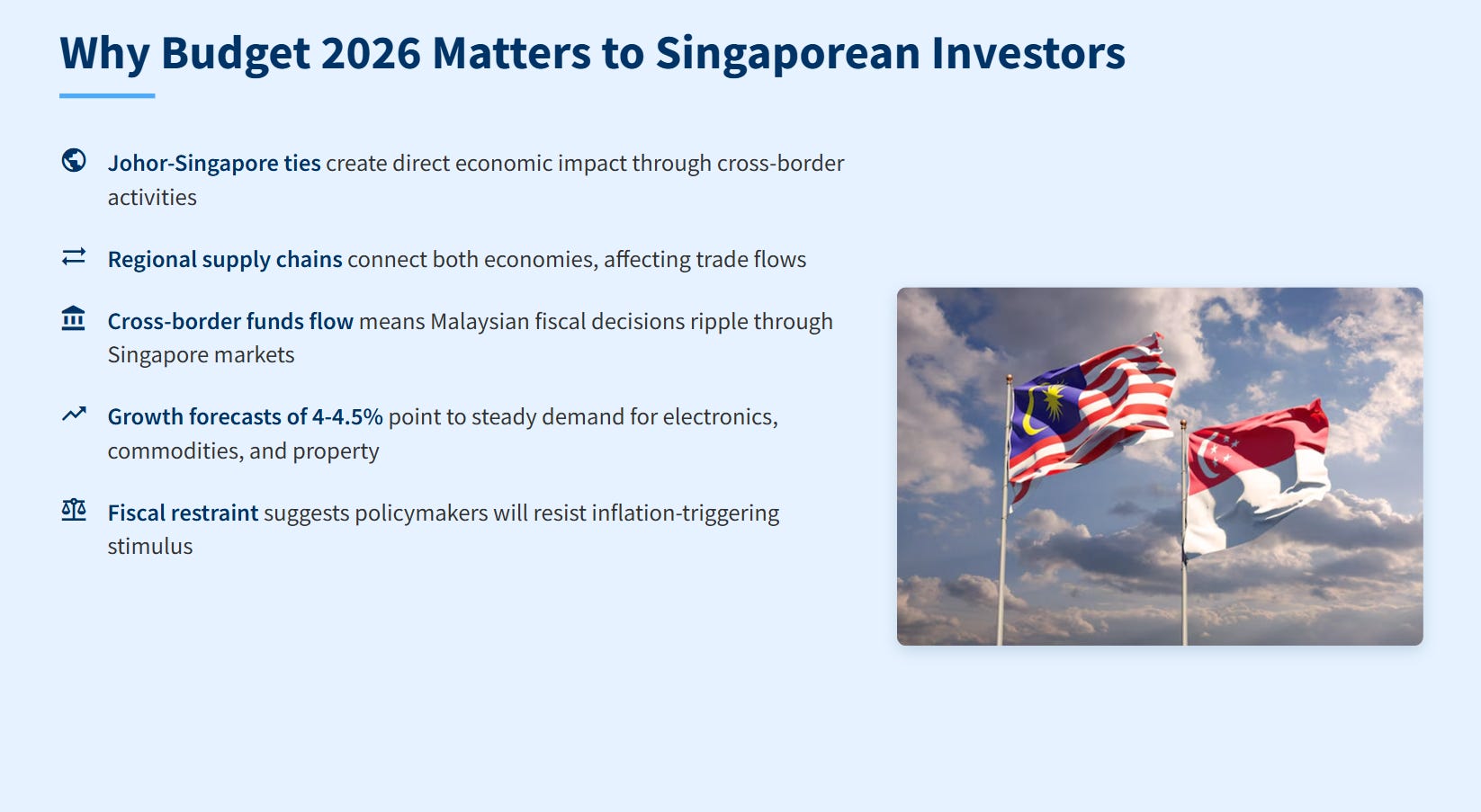 Why Budget 2026 Matters to Singaporean Investors

Johor-Singapore ties create direct economic impact through cross-border activities

Regional supply chains connect both economies, affecting trade flows

Cross-border funds flow means Malaysian fiscal decisions ripple through Singapore markets

Growth forecasts of 4-4.5% point to steady demand for electronics, commodities, and property

Fiscal restraint suggests policymakers will resist inflation-triggering stimulus